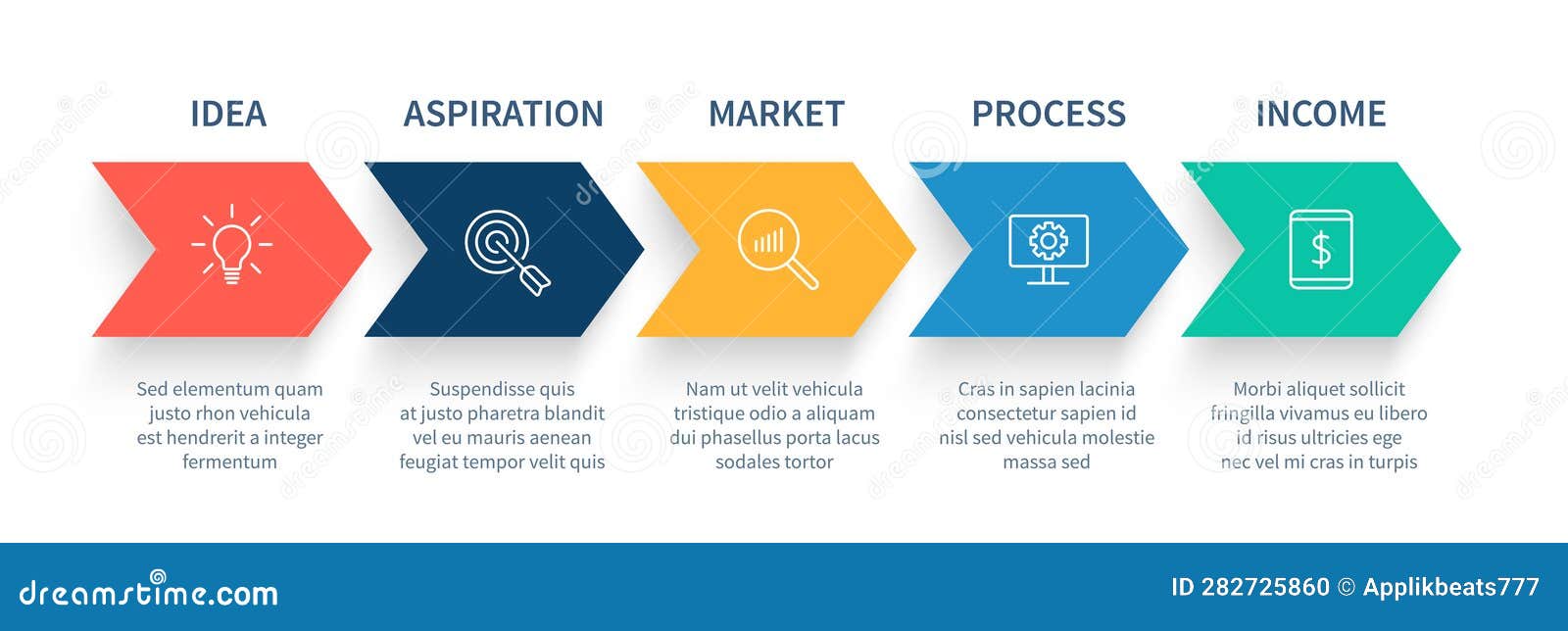 IDEA

Sed elementum quam justo rhon vehicula est hendrerit a integer fermentum

ASPIRATION

Suspendisse quis at justo pharetra blandit vel eu mauris aenean feugiat tempor velit quis

MARKET

Nam ut velit vehicula tristique odio a aliquam dui phasellus porta lacus sodales tortor

PROCESS

Cras in sapien lacinia consectetur sapien id nisl sed vehicula molestie massa sed

INCOME

$

Morbi aliquet sollicit fringilla vivamus eu libero id risus ultricies ege nec vel mi cras in turpis

dreamstime.com

ID 282725860 © Applikbeats777